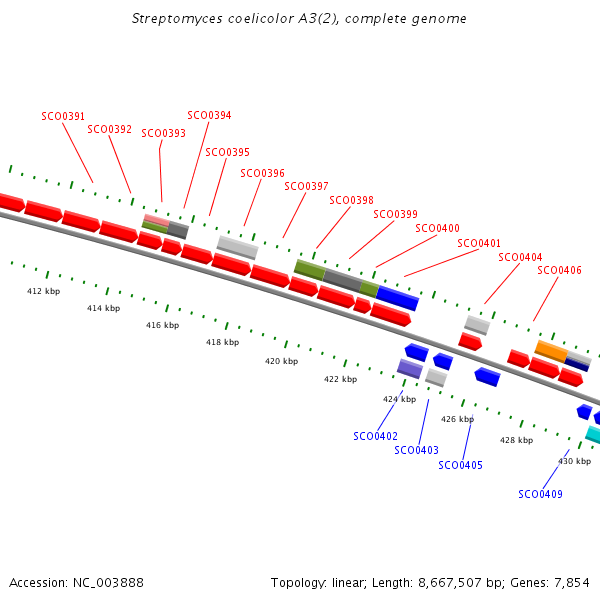 Streptomyces coelicolor A3(2), complete genome

SCO0391
SCO0392
SCO0393
SCO0394
SCO0395
SCO0396
SCO0397
SCO0398
SCO0399
SCO0400
SCO0401
SCO0404
SCO0406

412 kbp
414 kbp
416 kbp
418 kbp
420 kbp
422 kbp
424 kbp
426 kbp
428 kbp
430 kbp

SCO0402
SCO0403
SCO0405
SCO0409

Accession: NC_003888

Topology: linear; Length: 8,667,507 bp; Genes: 7,854